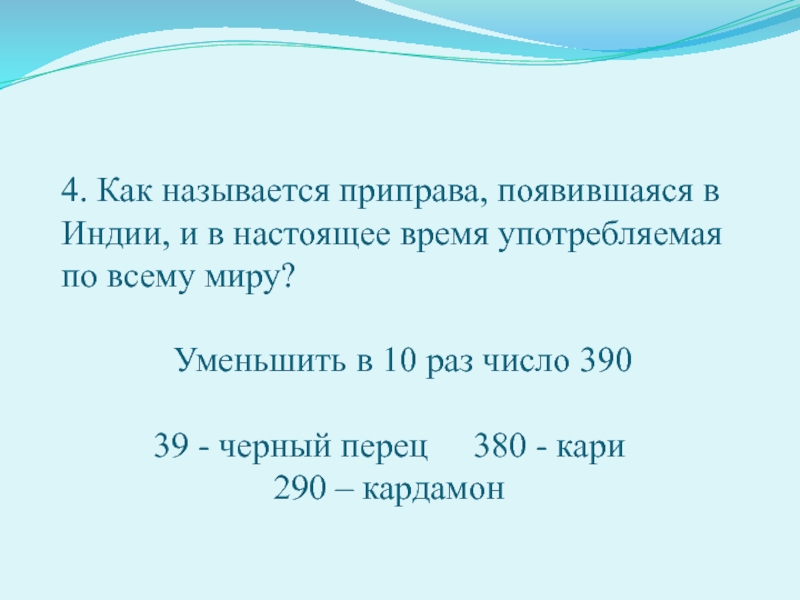 4. Как называется приправа, появившаяся в Индии, и в настоящее время употребляемая по всему миру?

Уменьшить в 10 раз число 390

39 - черный перец 380 - кари
290 – кардамон